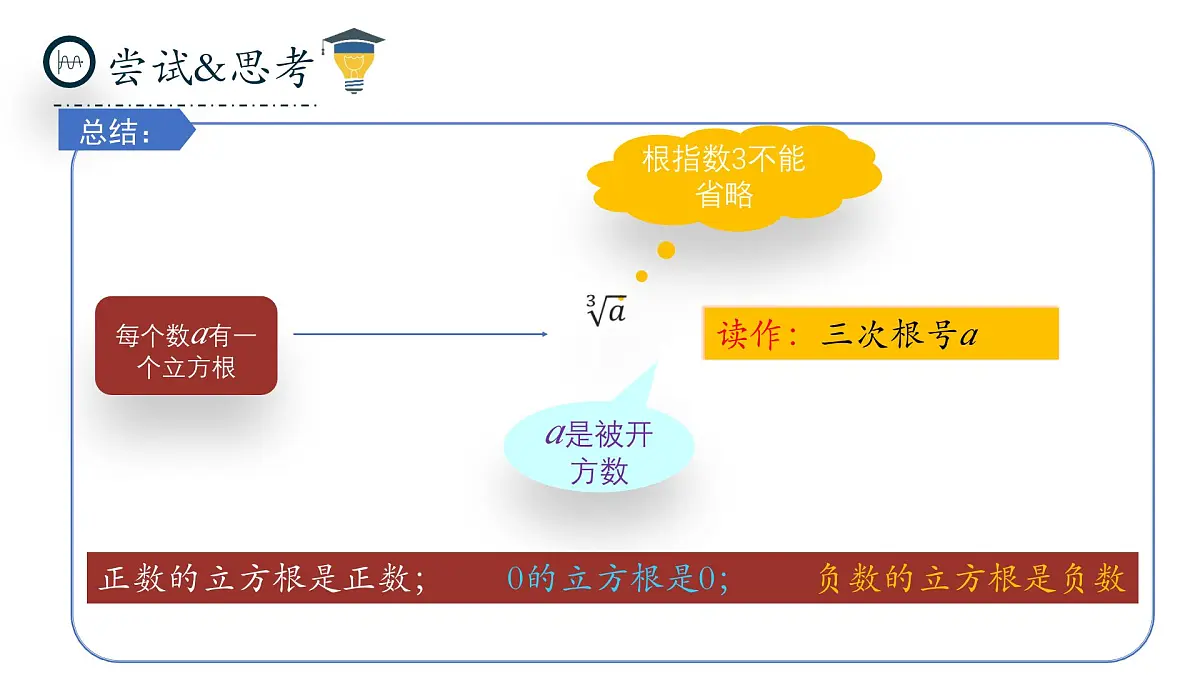 尝试&思考

总结：

根指数3不能省略

每个数$a$有一个立方根

$\sqrt[3]{a}$

读作：三次根号$a$

$a$是被开方数

正数的立方根是正数； 0的立方根是0； 负数的立方根是负数